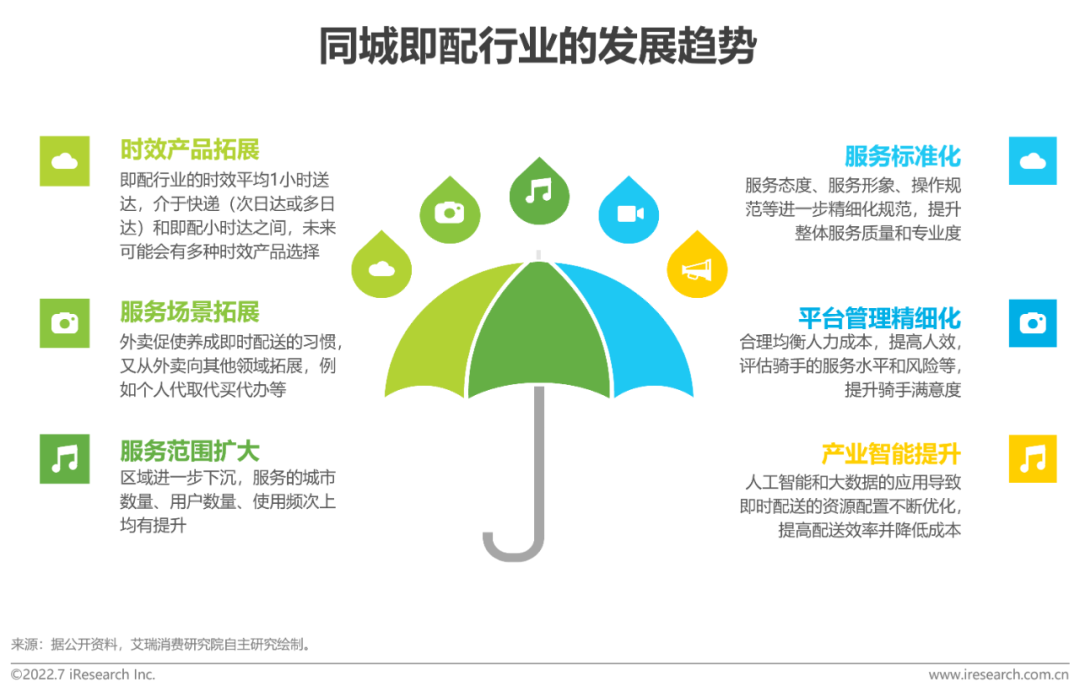 同城即配行业的发展趋势

时效产品拓展
即配行业的时效平均1小时送达，介于快递（次日达或多日达）和即配小时达之间，未来可能会有多种时效产品选择

服务场景拓展
外卖促使养成即时配送的习惯，又从外卖向其他领域拓展，例如个人代取代买代办等

服务范围扩大
区域进一步下沉，服务的城市数量、用户数量、使用频次上均有提升

服务标准化
服务态度、服务形象、操作规范等进一步精细化规范，提升整体服务质量和专业度

平台管理精细化
合理均衡人力成本，提高人效，评估骑手的服务水平和风险等，提升骑手满意度

产业智能提升
人工智能和大数据的应用导致即时配送的资源配置不断优化，提高配送效率并降低成本

来源：据公开资料，艾瑞消费研究院自主研究绘制。

©2022.7 iResearch Inc.
www.iresearch.com.cn